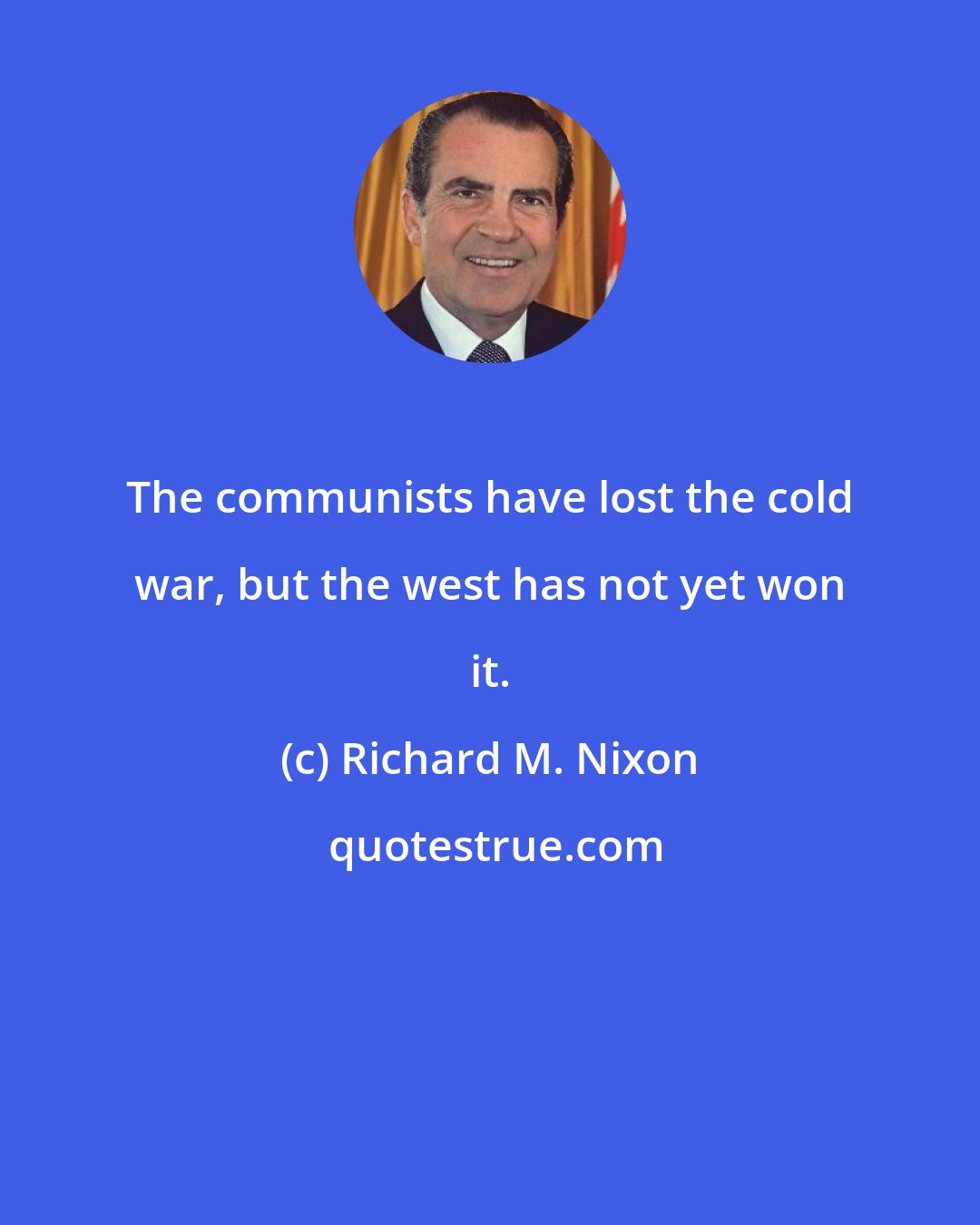 The communists have lost the cold war, but the west has not yet won it.

(c) Richard M. Nixon

quotestrue.com